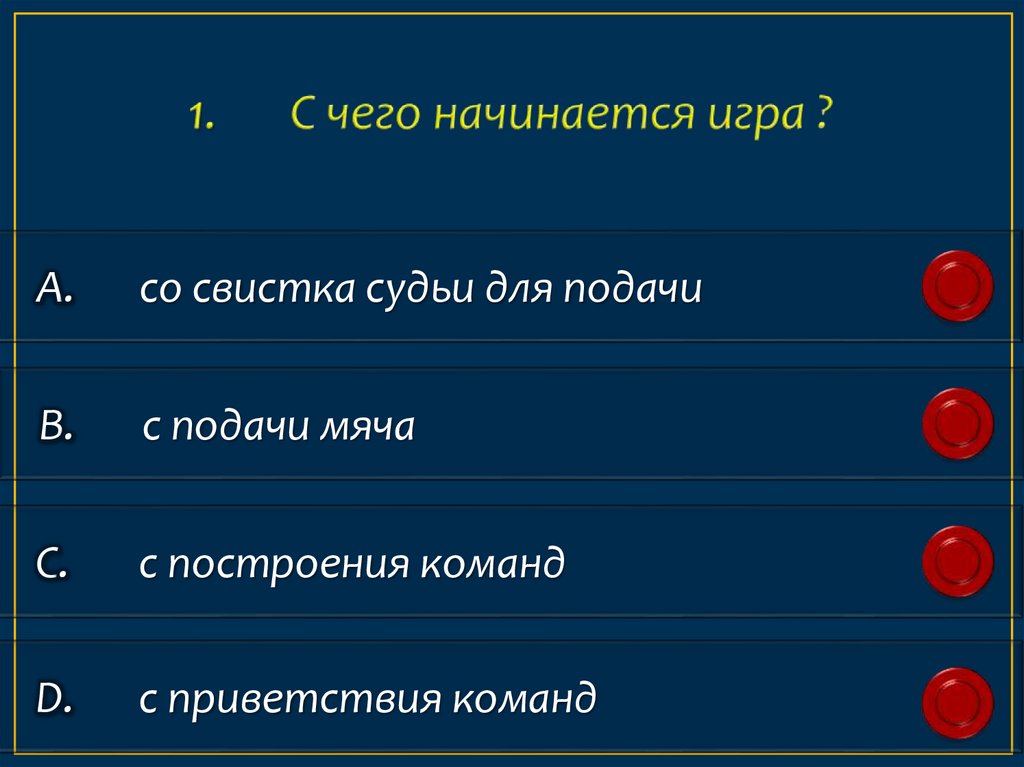 1. С чего начинается игра ?

A. со свистка судьи для подачи

B. с подачи мяча

C. с построения команд

D. с приветствия команд